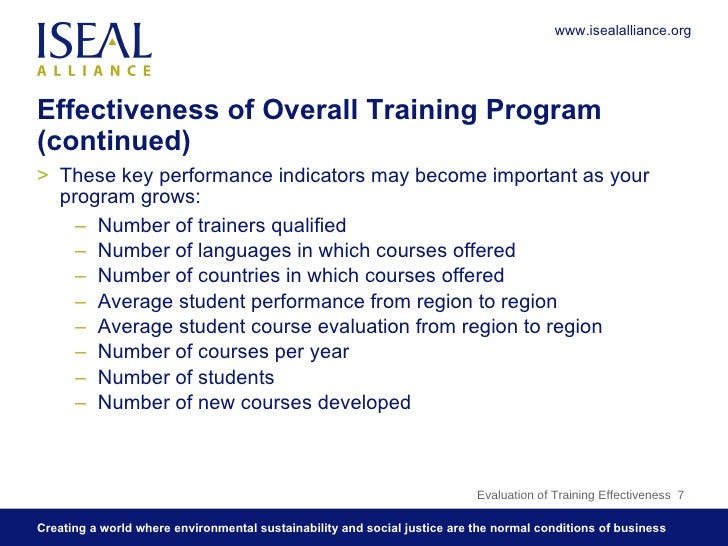 ISEAL
ALLIANCE

www.isealalliance.org

Effectiveness of Overall Training Program (continued)

> These key performance indicators may become important as your program grows:
– Number of trainers qualified
– Number of languages in which courses offered
– Number of countries in which courses offered
– Average student performance from region to region
– Average student course evaluation from region to region
– Number of courses per year
– Number of students
– Number of new courses developed

Evaluation of Training Effectiveness 7

Creating a world where environmental sustainability and social justice are the normal conditions of business